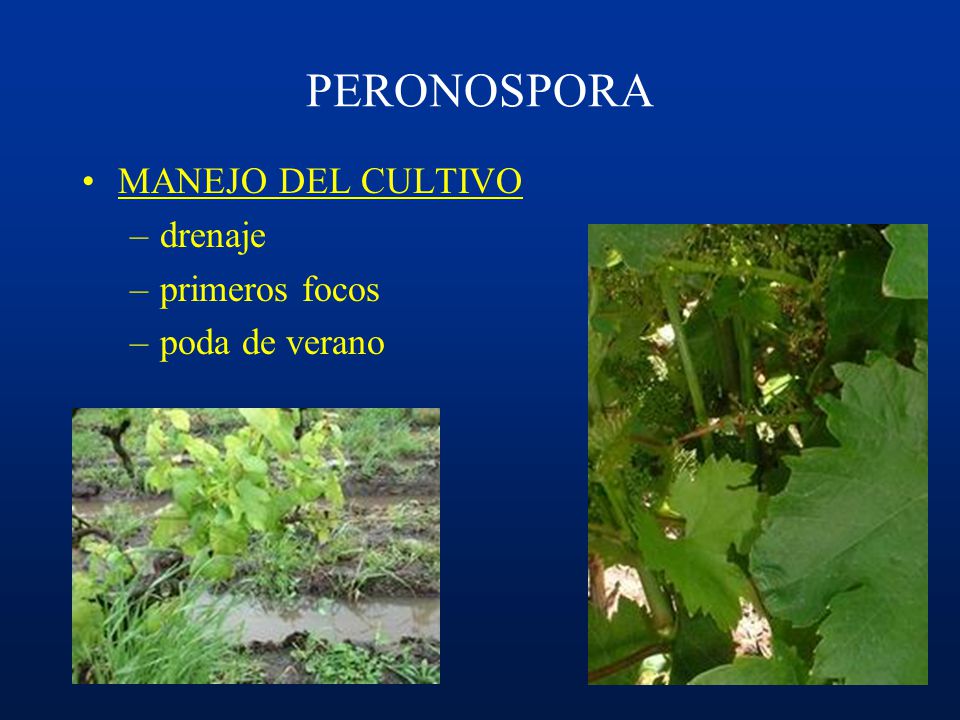 PERONOSPORA

• MANEJO DEL CULTIVO
– drenaje
– primeros focos
– poda de verano